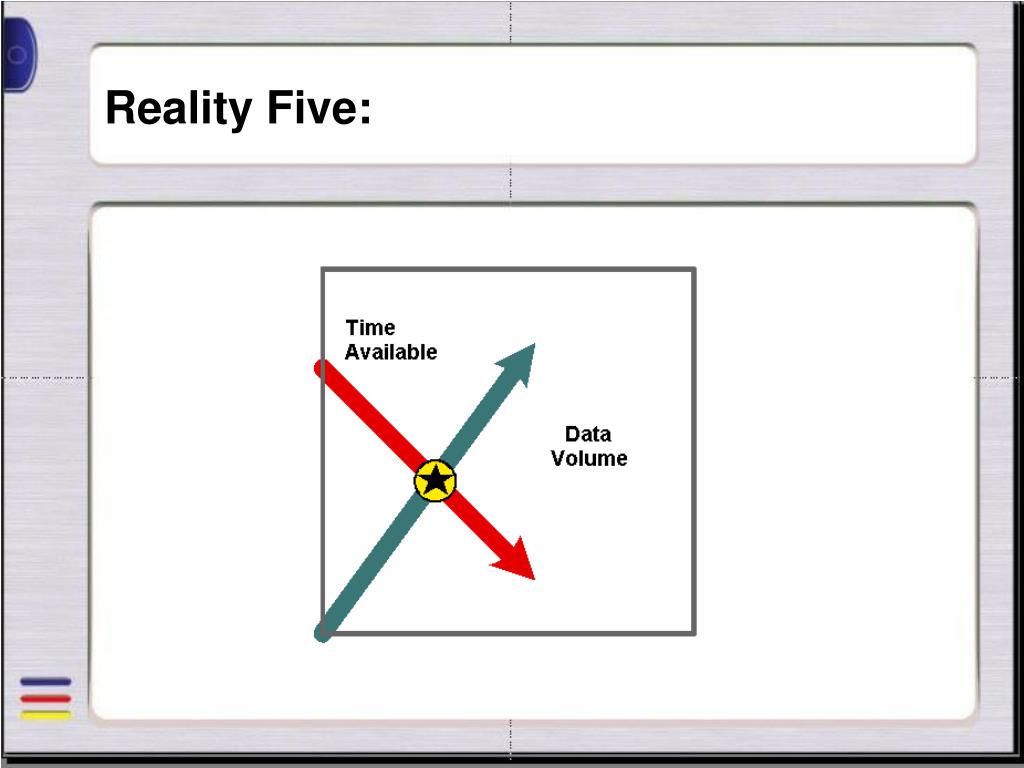 Reality Five:

Time Available

Data Volume